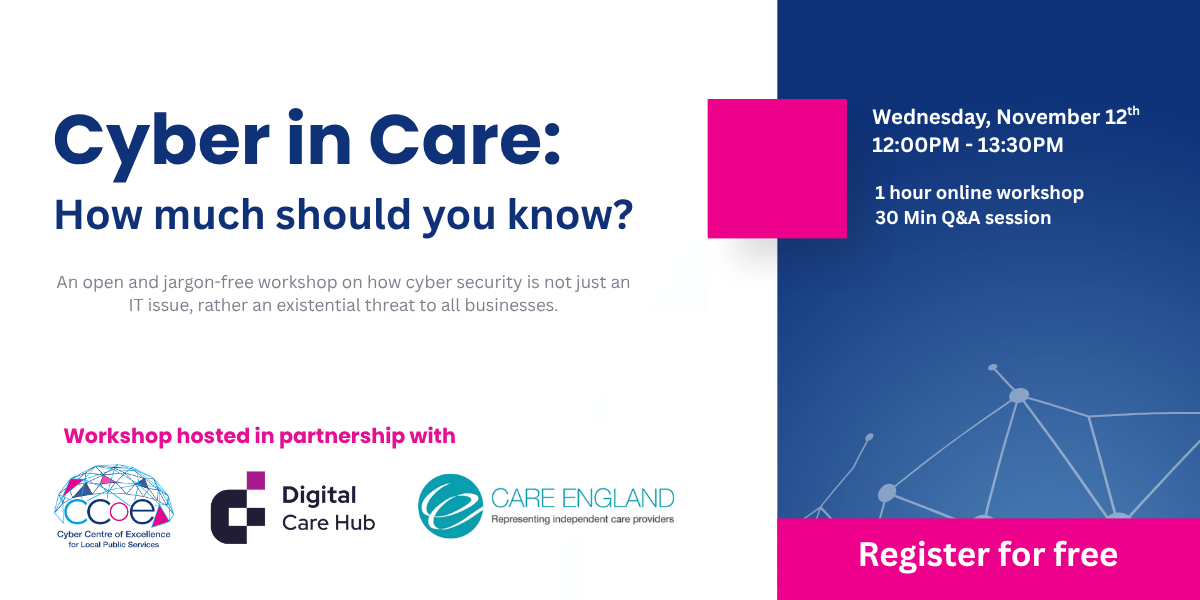 Cyber in Care:
How much should you know?

An open and jargon-free workshop on how cyber security is not just an IT issue, rather an existential threat to all businesses.

Workshop hosted in partnership with

CCoE
Cyber Centre of Excellence for Local Public Services

Digital Care Hub

CARE ENGLAND
Representing independent care providers

Wednesday, November 12$^{th}$
12:00PM - 13:30PM

1 hour online workshop
30 Min Q&A session

Register for free